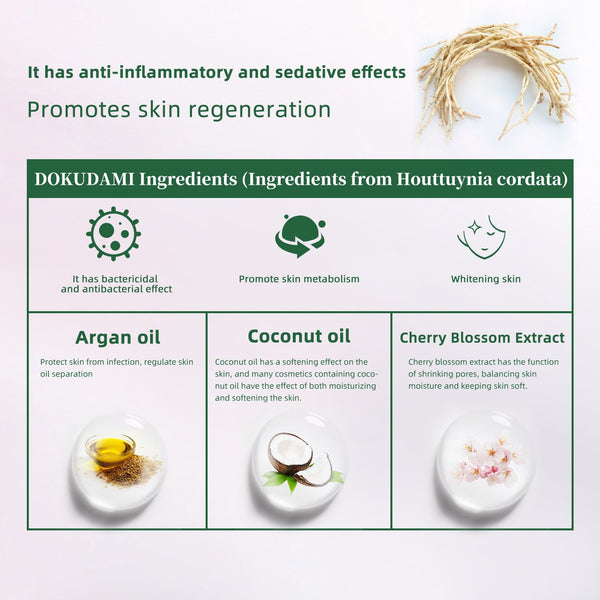 It has anti-inflammatory and sedative effects

Promotes skin regeneration

DOKUDAMI Ingredients (Ingredients from Houttuynia cordata)

It has bactericidal and antibacterial effect

Promote skin metabolism

Whitening skin

Argan oil

Protect skin from infection, regulate skin oil separation

Coconut oil

Coconut oil has a softening effect on the skin, and many cosmetics containing coconut oil have the effect of both moisturizing and softening the skin.

Cherry Blossom Extract

Cherry blossom extract has the function of shrinking pores, balancing skin moisture and keeping skin soft.